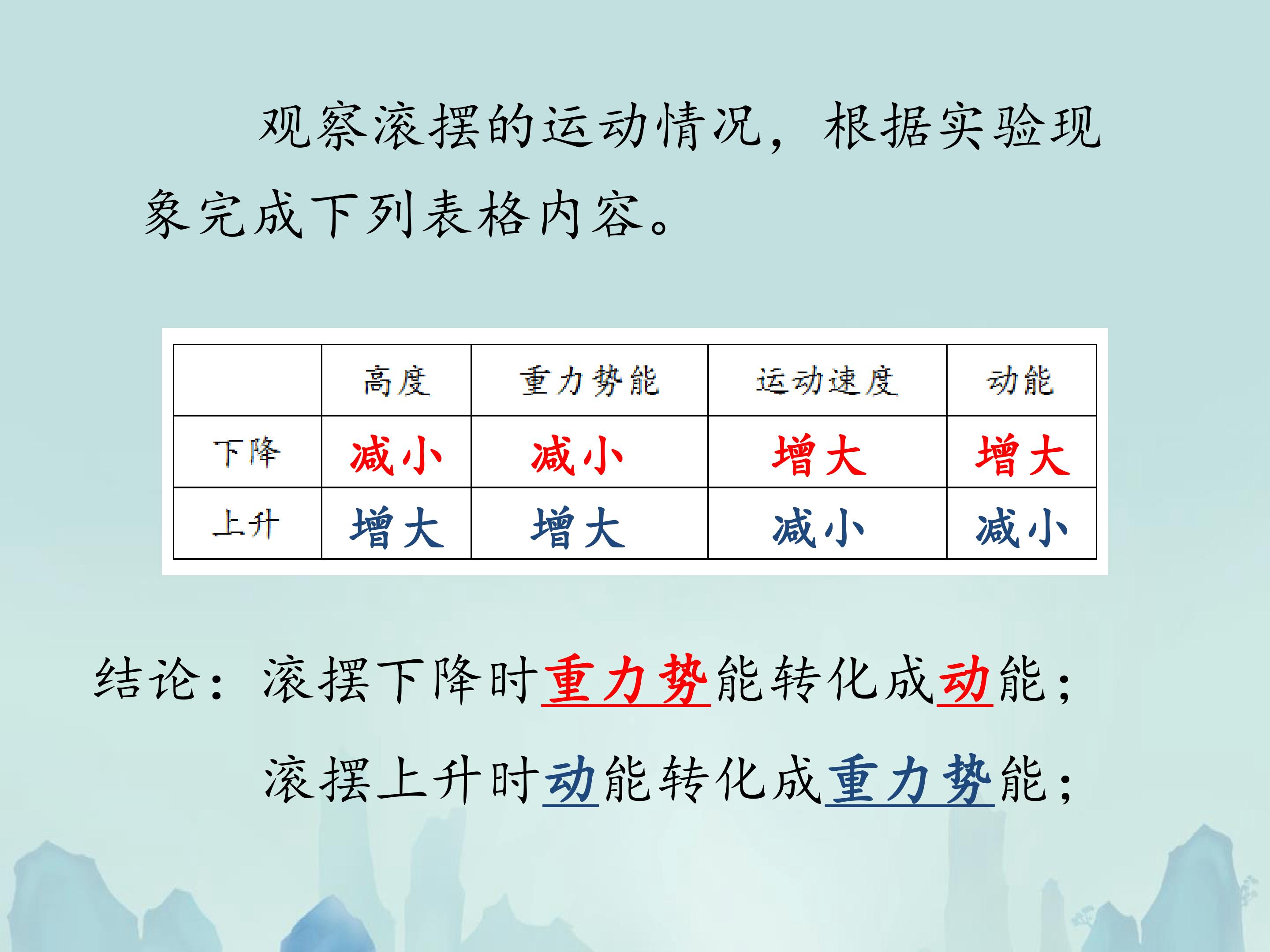 观察滚摆的运动情况，根据实验现象完成下列表格内容。

|  | 高度 | 重力势能 | 运动速度 | 动能 |
|---|---|---|---|---|
| 下降 | 减小 | 减小 | 增大 | 增大 |
| 上升 | 增大 | 增大 | 减小 | 减小 |

结论：滚摆下降时重力势能转化成动能；

滚摆上升时动能转化成重力势能；